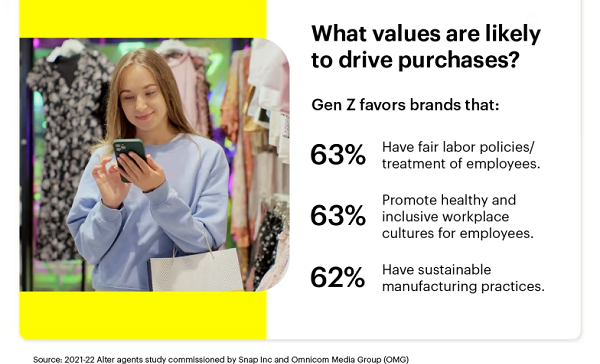 What values are likely to drive purchases?

Gen Z favors brands that:

63% Have fair labor policies/ treatment of employees.

63% Promote healthy and inclusive workplace cultures for employees.

62% Have sustainable manufacturing practices.

Source: 2021-22 Alter agents study commissioned by Snap Inc and Omnicom Media Group (OMG)